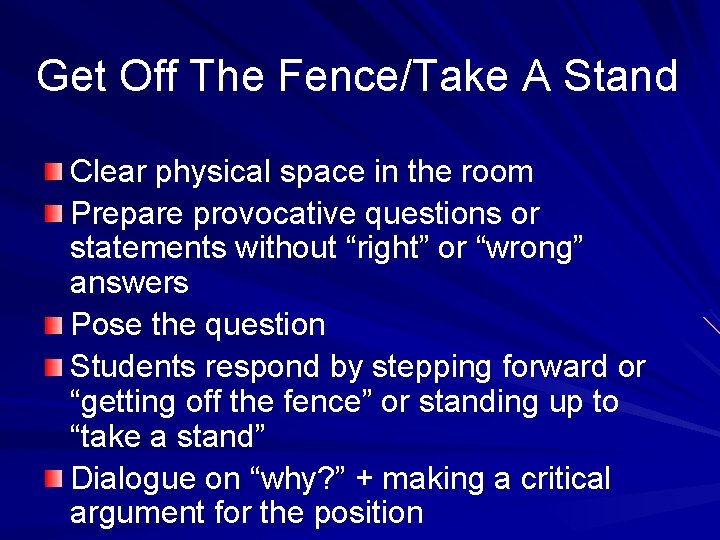 Get Off The Fence/Take A Stand

Clear physical space in the room

Prepare provocative questions or statements without “right” or “wrong” answers

Pose the question

Students respond by stepping forward or “getting off the fence” or standing up to “take a stand”

Dialogue on “why?” + making a critical argument for the position